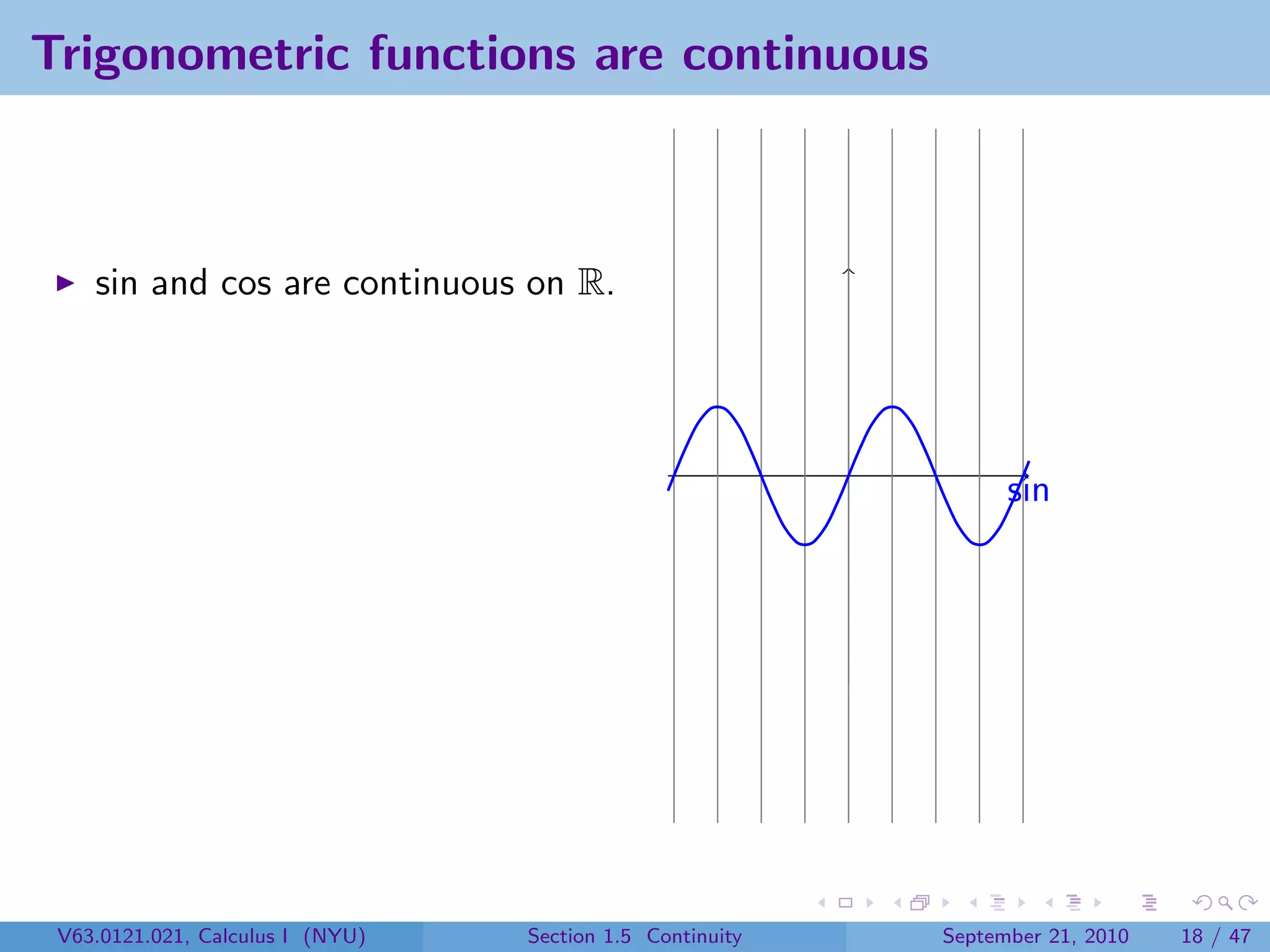 Trigonometric functions are continuous

▶ sin and cos are continuous on $\mathbb{R}$.

sin

V63.0121.021, Calculus I (NYU)

Section 1.5 Continuity

September 21, 2010

18 / 47